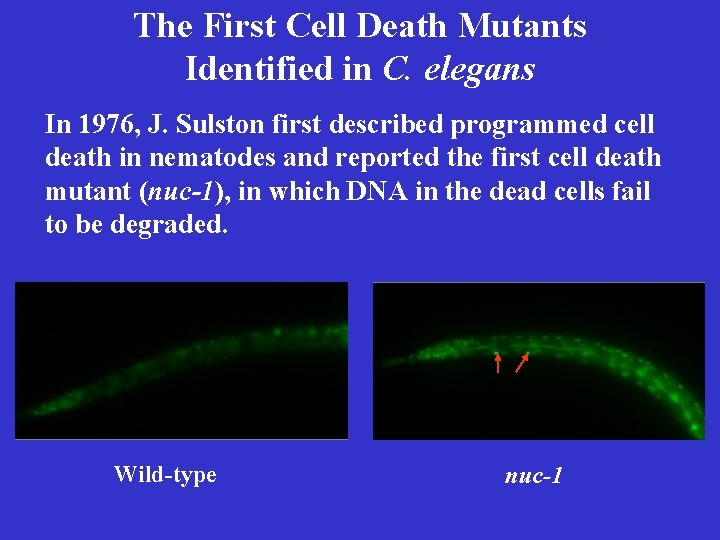 The First Cell Death Mutants Identified in C. elegans

In 1976, J. Sulston first described programmed cell death in nematodes and reported the first cell death mutant (nuc-1), in which DNA in the dead cells fail to be degraded.

Wild-type

nuc-1